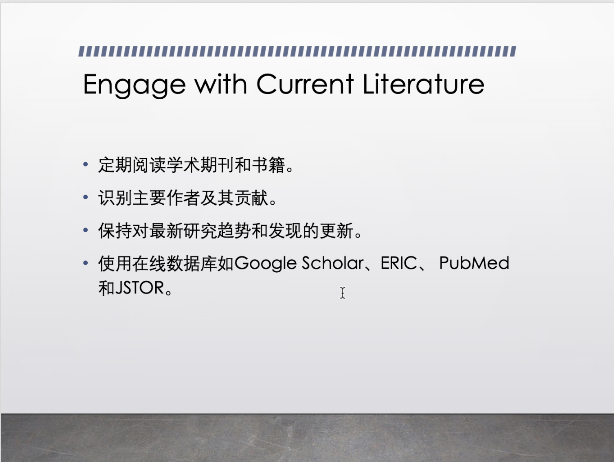 Engage with Current Literature

• 定期阅读学术期刊和书籍。
• 识别主要作者及其贡献。
• 保持对最新研究趋势和发现的更新。
• 使用在线数据库如Google Scholar、ERIC、 PubMed和JSTOR。